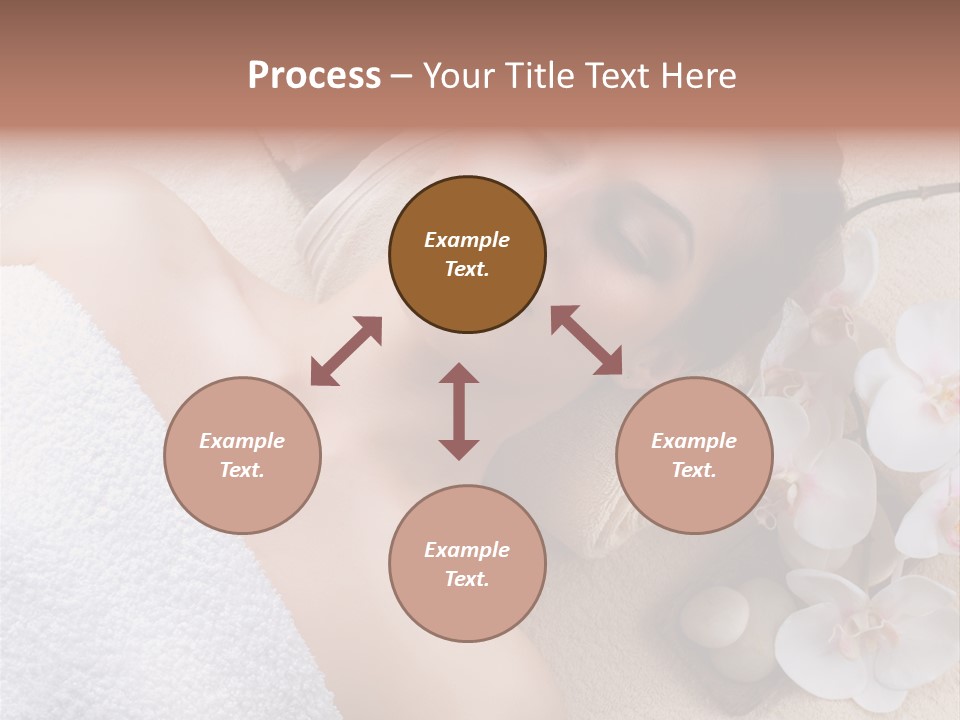 Process – Your Title Text Here

Example Text.

Example Text.

Example Text.

Example Text.